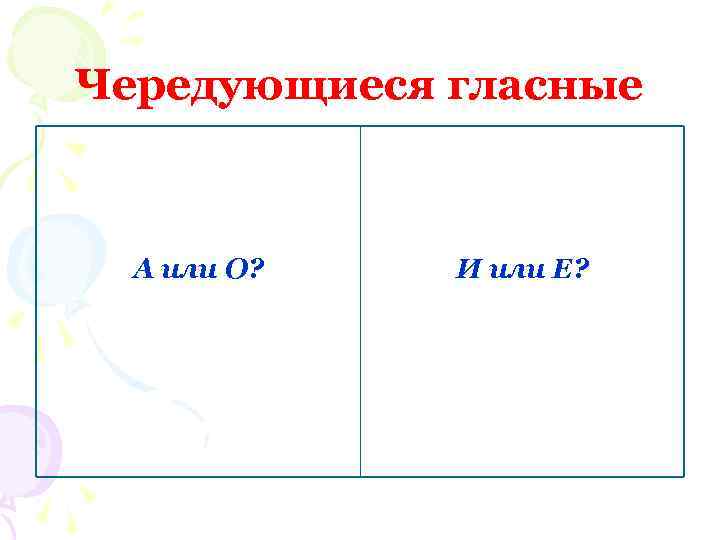 Чередующиеся гласные

| А или О? | И или Е? |
|---|---|